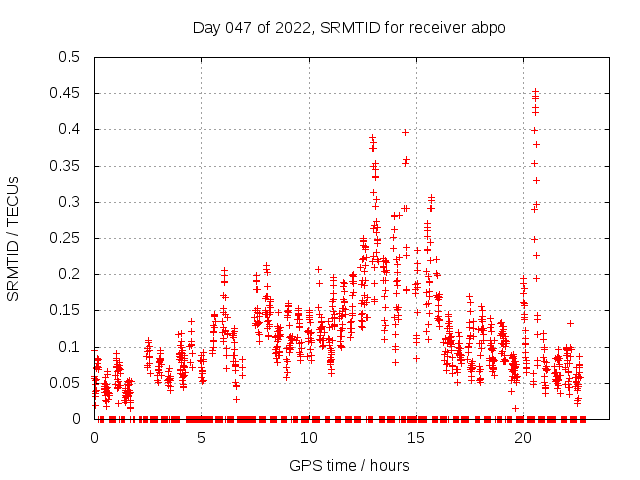 Day 047 of 2022, SRMTID for receiver abpo

SRMTID / TECUs

0.5
0.45
0.4
0.35
0.3
0.25
0.2
0.15
0.1
0.05
0

0
5
10
15
20

GPS time / hours